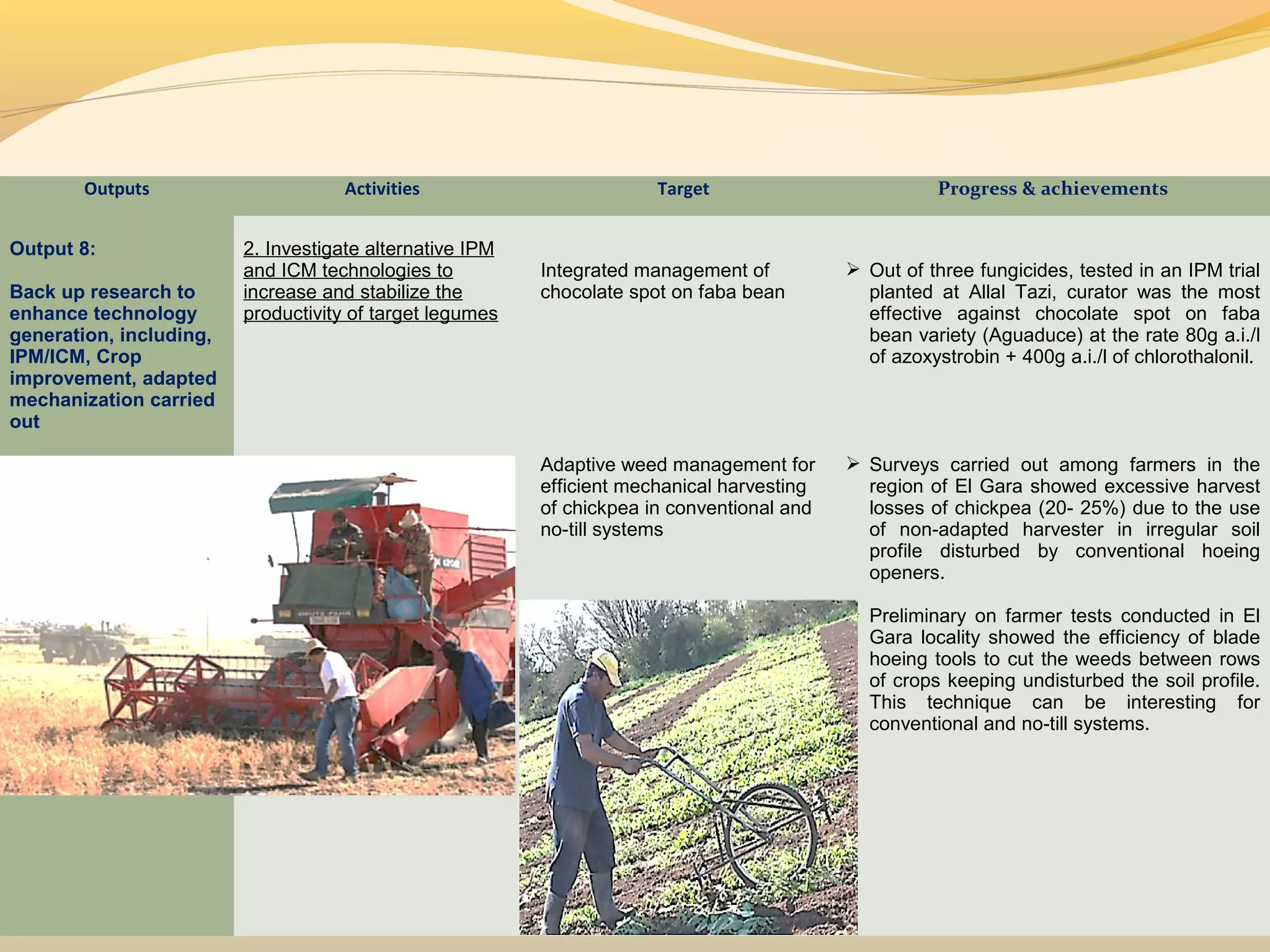 | Outputs | Activities | Target | Progress & achievements |
|---|---|---|---|
| Output 8: Back up research to enhance technology generation, including, IPM/ICM, Crop improvement, adapted mechanization carried out | 2. Investigate alternative IPM and ICM technologies to increase and stabilize the productivity of target legumes | Integrated management of chocolate spot on faba bean | ➢ Out of three fungicides, tested in an IPM trial planted at Allal Tazi, curator was the most effective against chocolate spot on faba bean variety (Aguaduce) at the rate 80g a.i./l of azoxystrobin + 400g a.i./l of chlorothalonil. |
| | | Adaptive weed management for efficient mechanical harvesting of chickpea in conventional and no-till systems | ➢ Surveys carried out among farmers in the region of El Gara showed excessive harvest losses of chickpea (20- 25%) due to the use of non-adapted harvester in irregular soil profile disturbed by conventional hoeing openers. Preliminary on farmer tests conducted in El Gara locality showed the efficiency of blade hoeing tools to cut the weeds between rows of crops keeping undisturbed the soil profile. This technique can be interesting for conventional and no-till systems. |